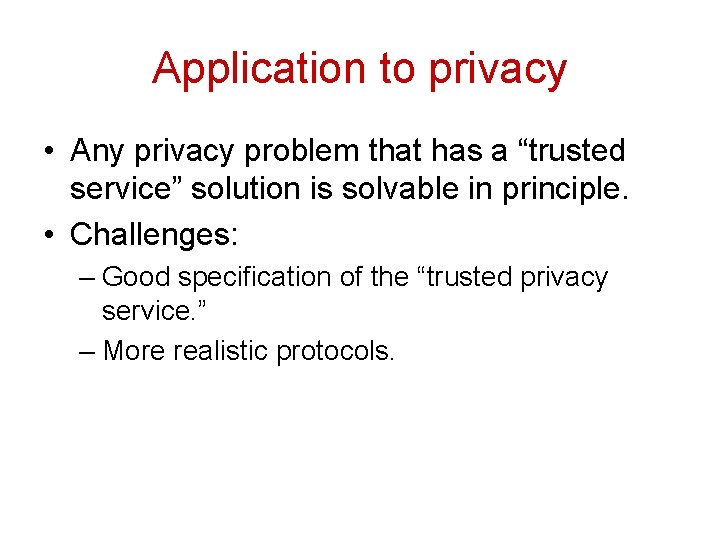 Application to privacy

• Any privacy problem that has a “trusted service” solution is solvable in principle.

• Challenges:

– Good specification of the “trusted privacy service.”

– More realistic protocols.